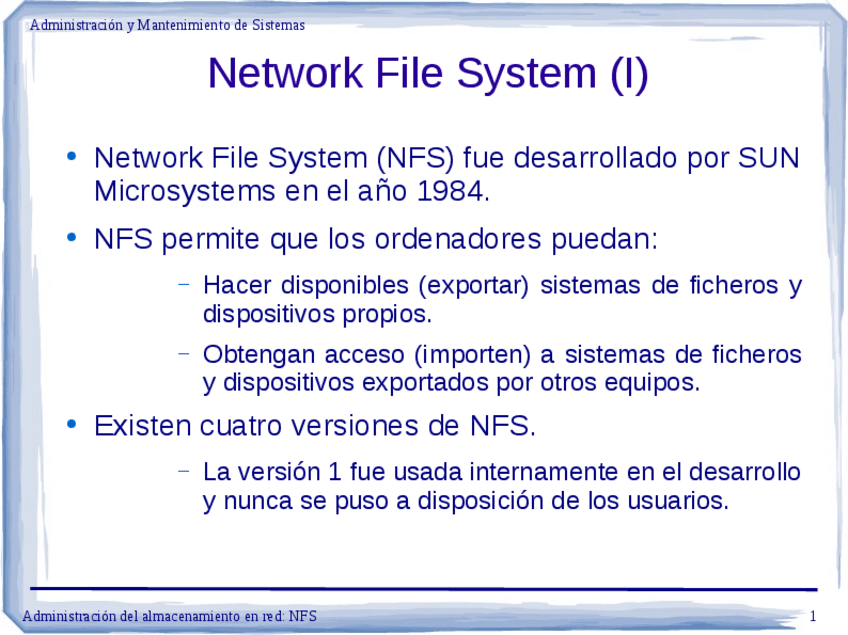 Administración y Mantenimiento de Sistemas

Network File System (I)

• Network File System (NFS) fue desarrollado por SUN Microsystems en el año 1984.

• NFS permite que los ordenadores puedan:

– Hacer disponibles (exportar) sistemas de ficheros y dispositivos propios.

– Obtengan acceso (importen) a sistemas de ficheros y dispositivos exportados por otros equipos.

• Existen cuatro versiones de NFS.

– La versión 1 fue usada internamente en el desarrollo y nunca se puso a disposición de los usuarios.

Administración del almacenamiento en red: NFS

1